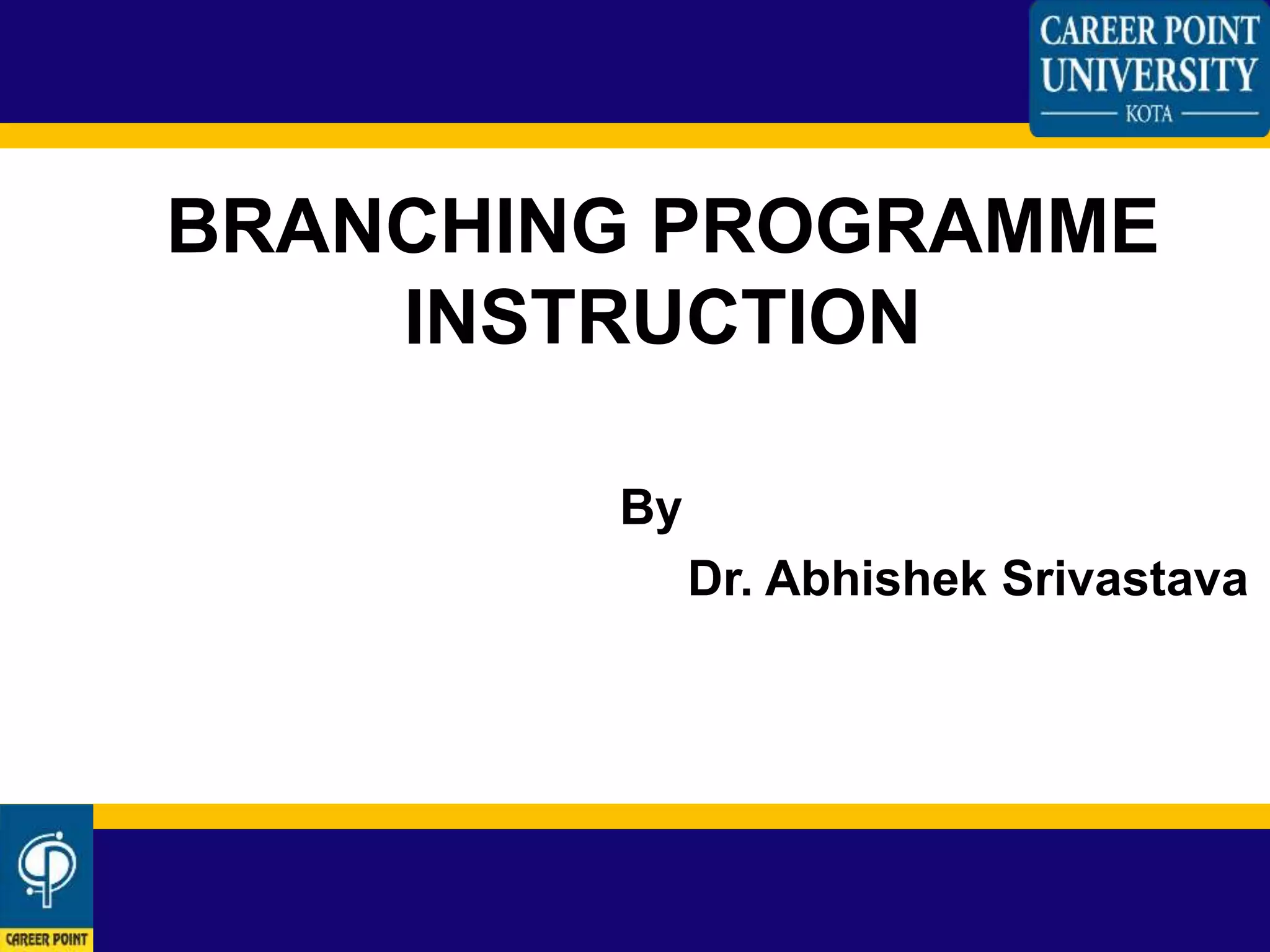 CAREER POINT UNIVERSITY
KOTA

BRANCHING PROGRAMME INSTRUCTION

By

Dr. Abhishek Srivastava

CAREER POINT